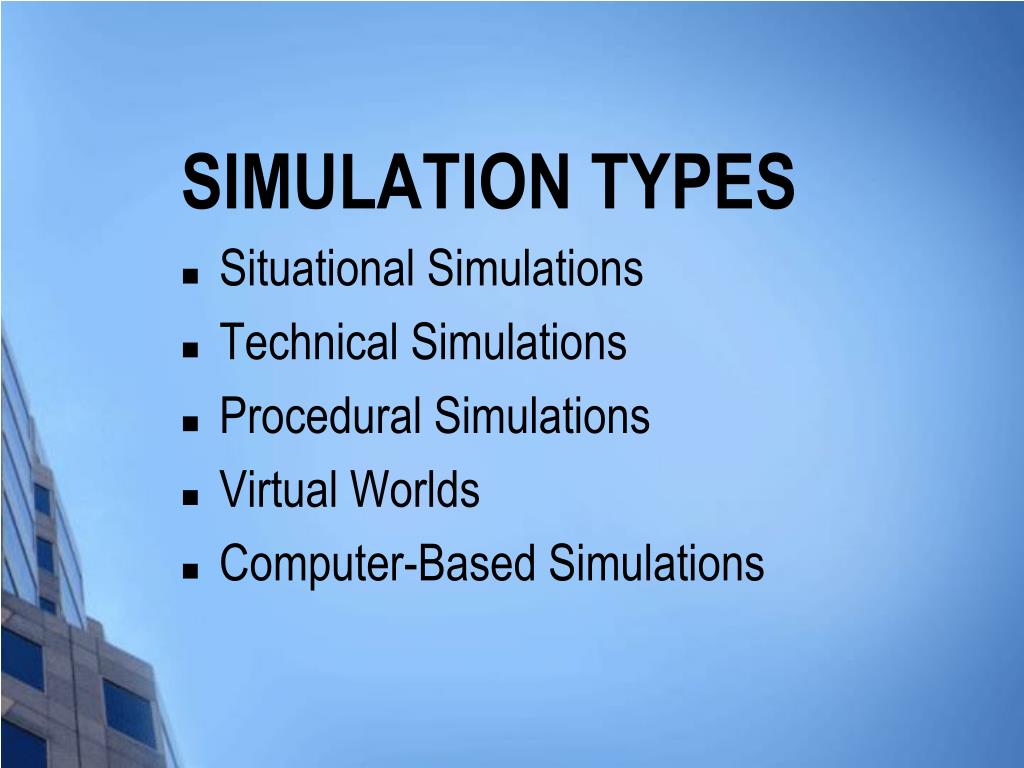 SIMULATION TYPES

- Situational Simulations
- Technical Simulations
- Procedural Simulations
- Virtual Worlds
- Computer-Based Simulations